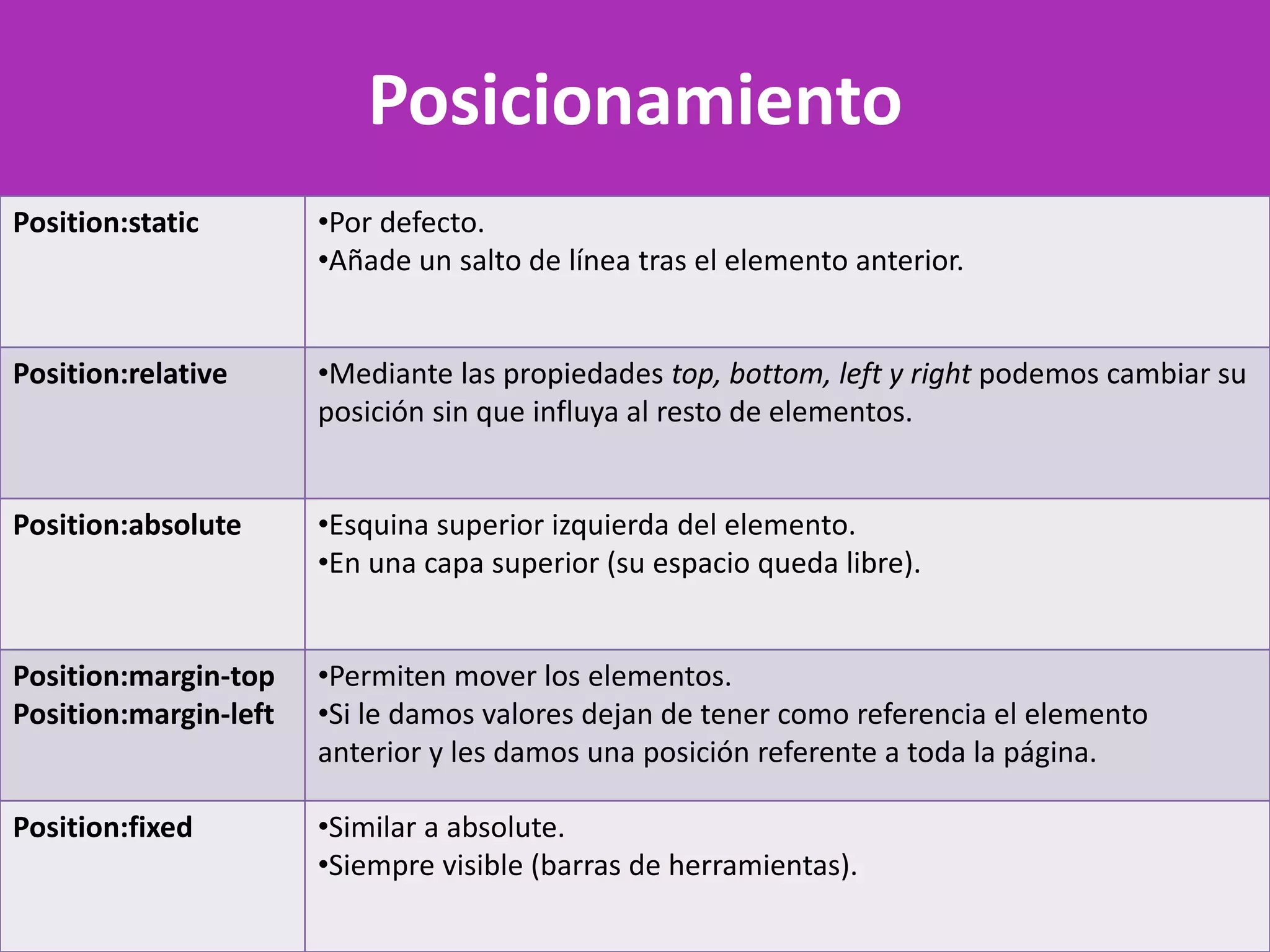 Posicionamiento

| | |
|---|---|
| Position:static | •Por defecto. •Añade un salto de línea tras el elemento anterior. |
| Position:relative | •Mediante las propiedades top, bottom, left y right podemos cambiar su posición sin que influya al resto de elementos. |
| Position:absolute | •Esquina superior izquierda del elemento. •En una capa superior (su espacio queda libre). |
| Position:margin-top Position:margin-left | •Permiten mover los elementos. •Si le damos valores dejan de tener como referencia el elemento anterior y les damos una posición referente a toda la página. |
| Position:fixed | •Similar a absolute. •Siempre visible (barras de herramientas). |